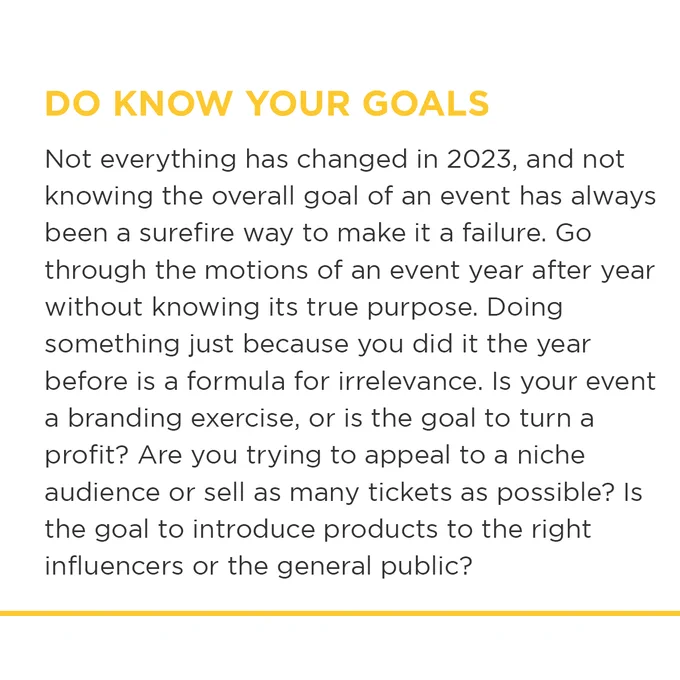 DO KNOW YOUR GOALS

Not everything has changed in 2023, and not knowing the overall goal of an event has always been a surefire way to make it a failure. Go through the motions of an event year after year without knowing its true purpose. Doing something just because you did it the year before is a formula for irrelevance. Is your event a branding exercise, or is the goal to turn a profit? Are you trying to appeal to a niche audience or sell as many tickets as possible? Is the goal to introduce products to the right influencers or the general public?